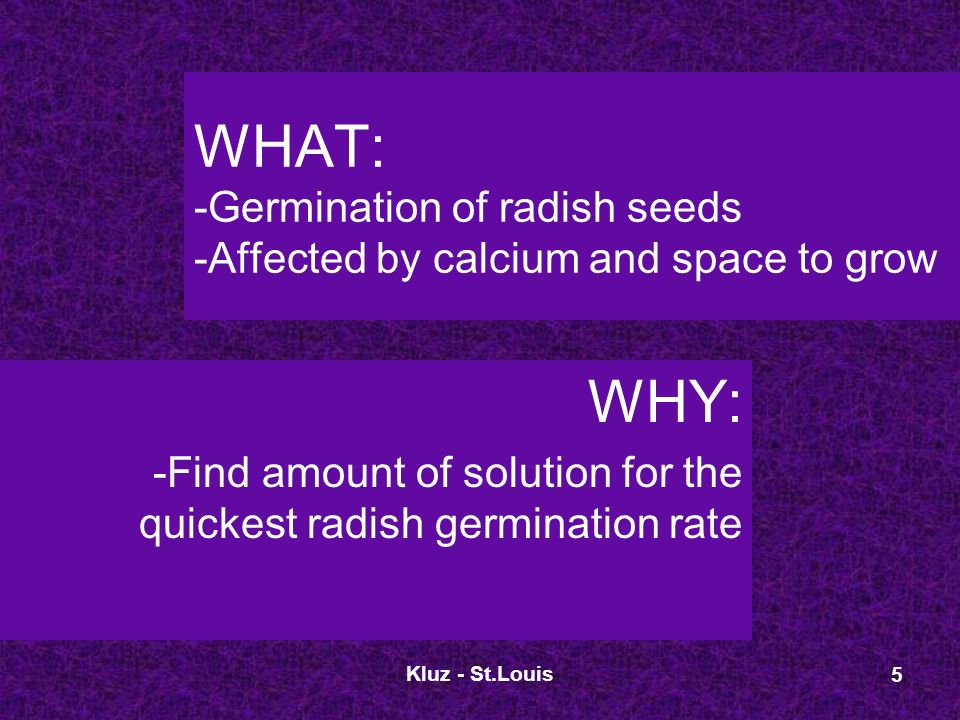 WHAT:
-Germination of radish seeds
-Affected by calcium and space to grow

WHY:
-Find amount of solution for the quickest radish germination rate

Kluz - St.Louis

5